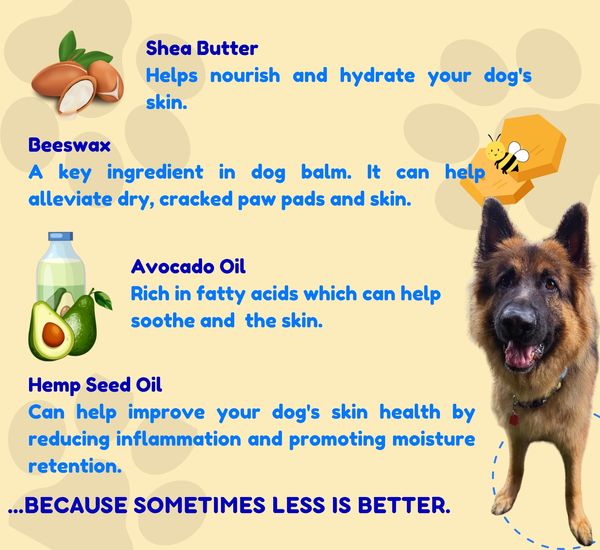 Shea Butter
Helps nourish and hydrate your dog's skin.

Beeswax
A key ingredient in dog balm. It can help alleviate dry, cracked paw pads and skin.

Avocado Oil
Rich in fatty acids which can help soothe and the skin.

Hemp Seed Oil
Can help improve your dog's skin health by reducing inflammation and promoting moisture retention.

...BECAUSE SOMETIMES LESS IS BETTER.